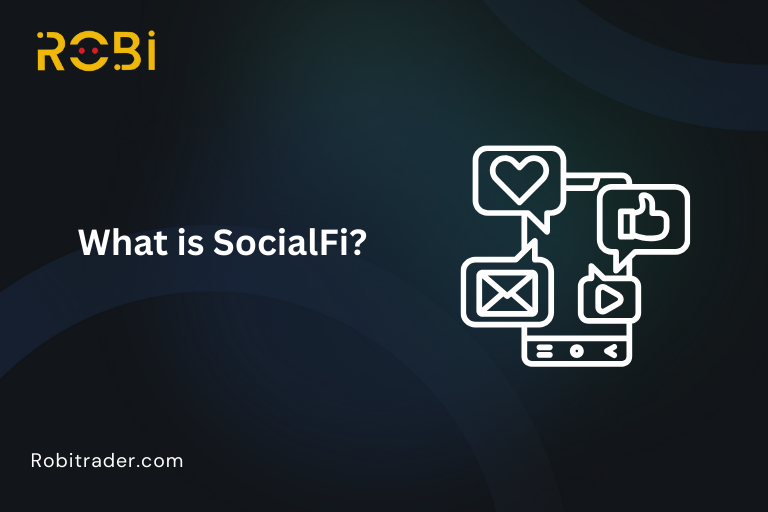 ROBI

What is SocialFi?

Robitrader.com